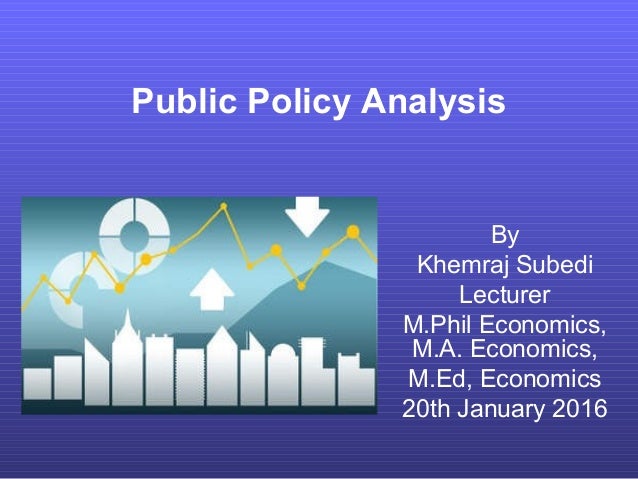 Public Policy Analysis

By
Khemraj Subedi
Lecturer
M.Phil Economics,
M.A. Economics,
M.Ed, Economics
20th January 2016